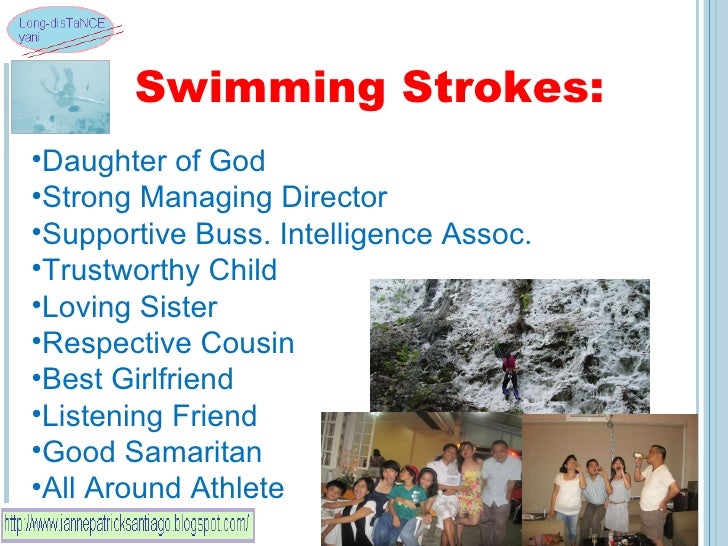 Long-disTaNCE yani

Swimming Strokes:

•Daughter of God
•Strong Managing Director
•Supportive Buss. Intelligence Assoc.
•Trustworthy Child
•Loving Sister
•Respective Cousin
•Best Girlfriend
•Listening Friend
•Good Samaritan
•All Around Athlete

http://www.iannepatricksantiago.blogspot.com/